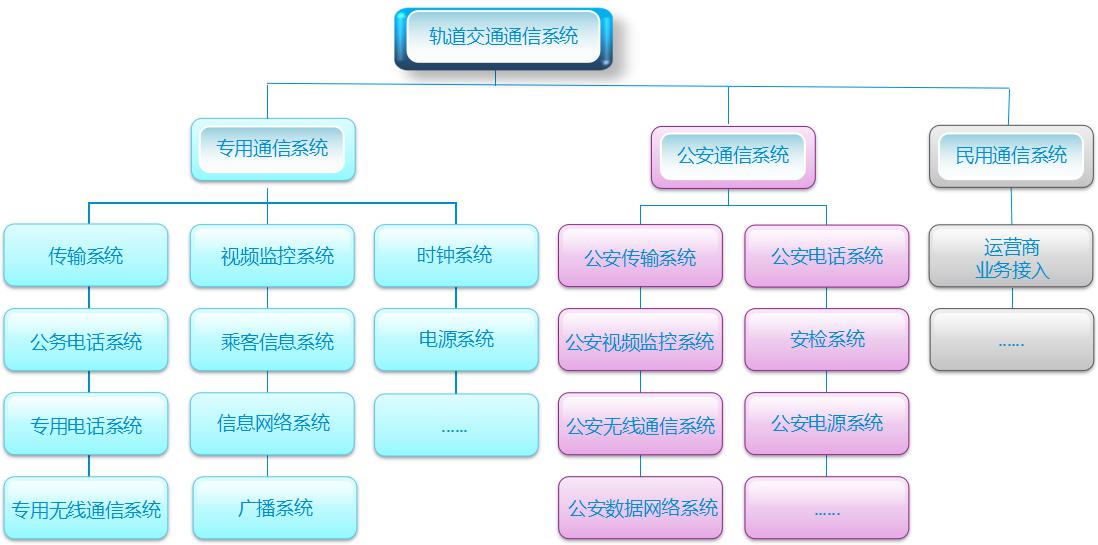 轨道交通通信系统

专用通信系统

传输系统

公务电话系统

专用电话系统

专用无线通信系统

视频监控系统

乘客信息系统

信息网络系统

广播系统

时钟系统

电源系统

......

公安通信系统

公安传输系统

公安视频监控系统

公安无线通信系统

公安数据网络系统

公安电话系统

安检系统

公安电源系统

......

民用通信系统

运营商
业务接入

......